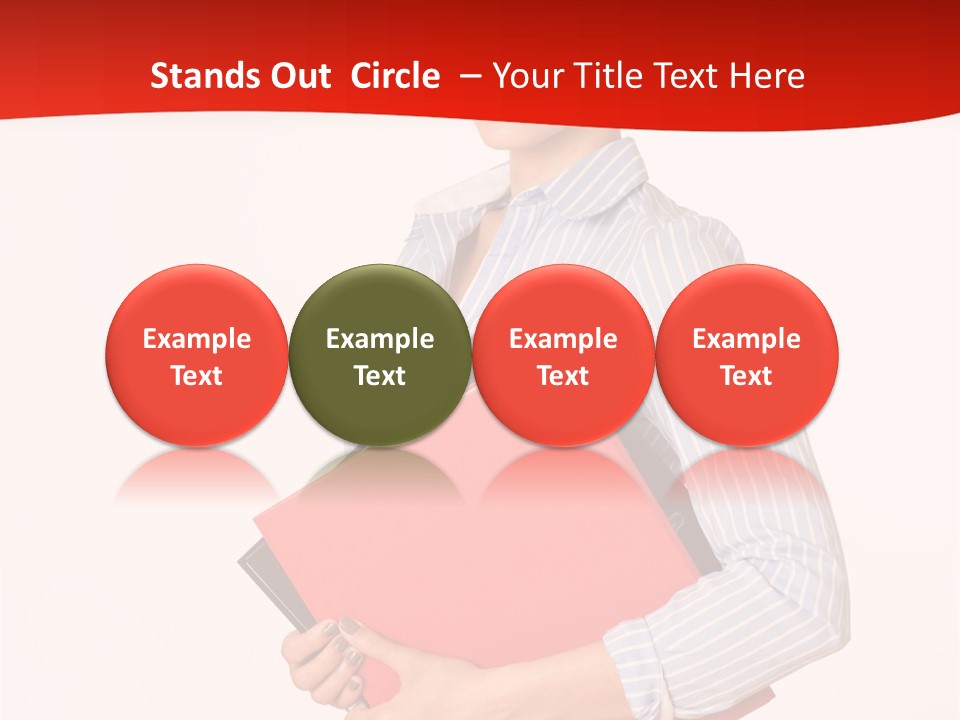 Stands Out Circle – Your Title Text Here

Example Text

Example Text

Example Text

Example Text